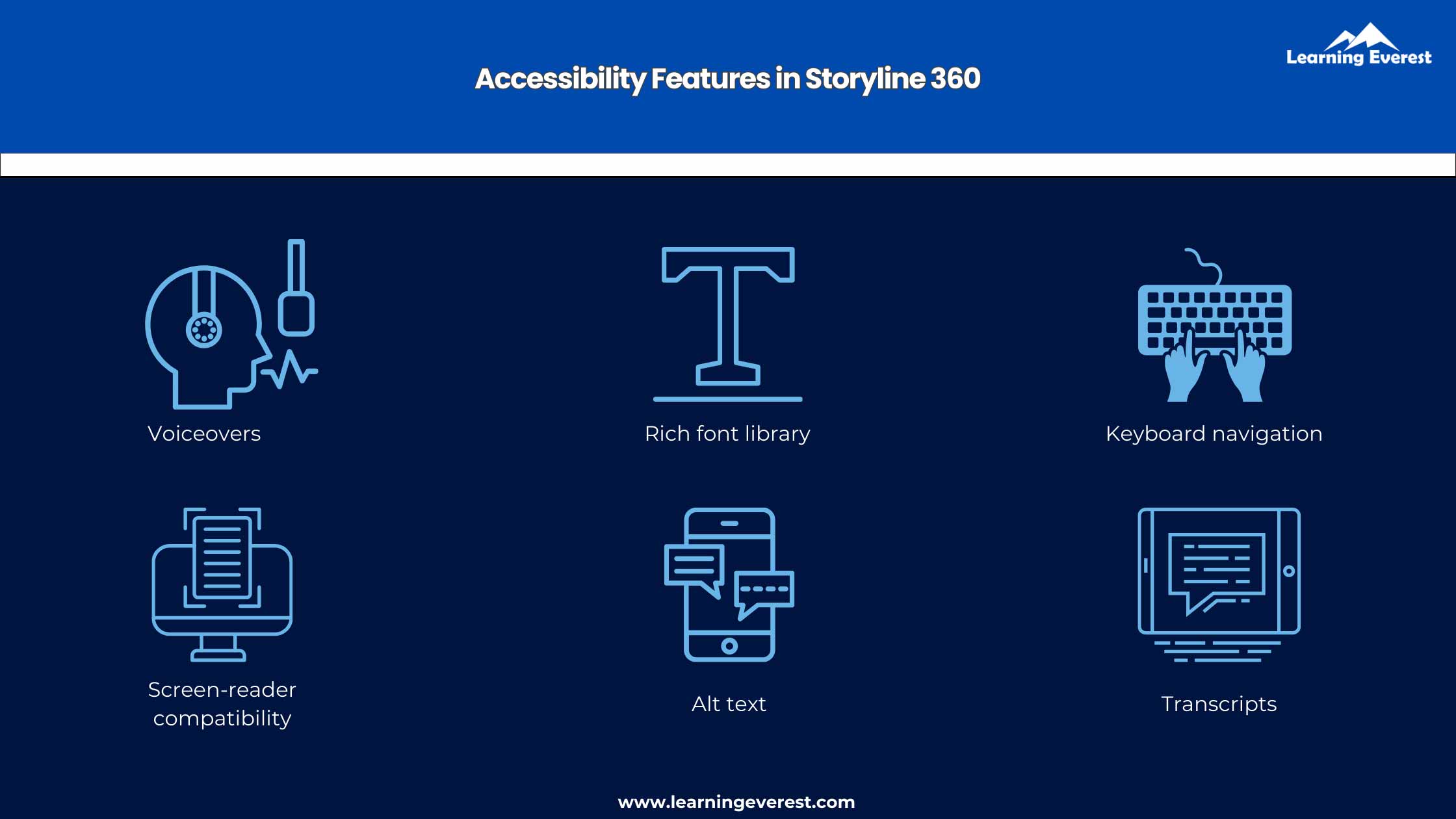 Accessibility Features in Storyline 360

Learning Everest

Voiceovers

Rich font library

Keyboard navigation

Screen-reader compatibility

Alt text

Transcripts

www.learningeverest.com